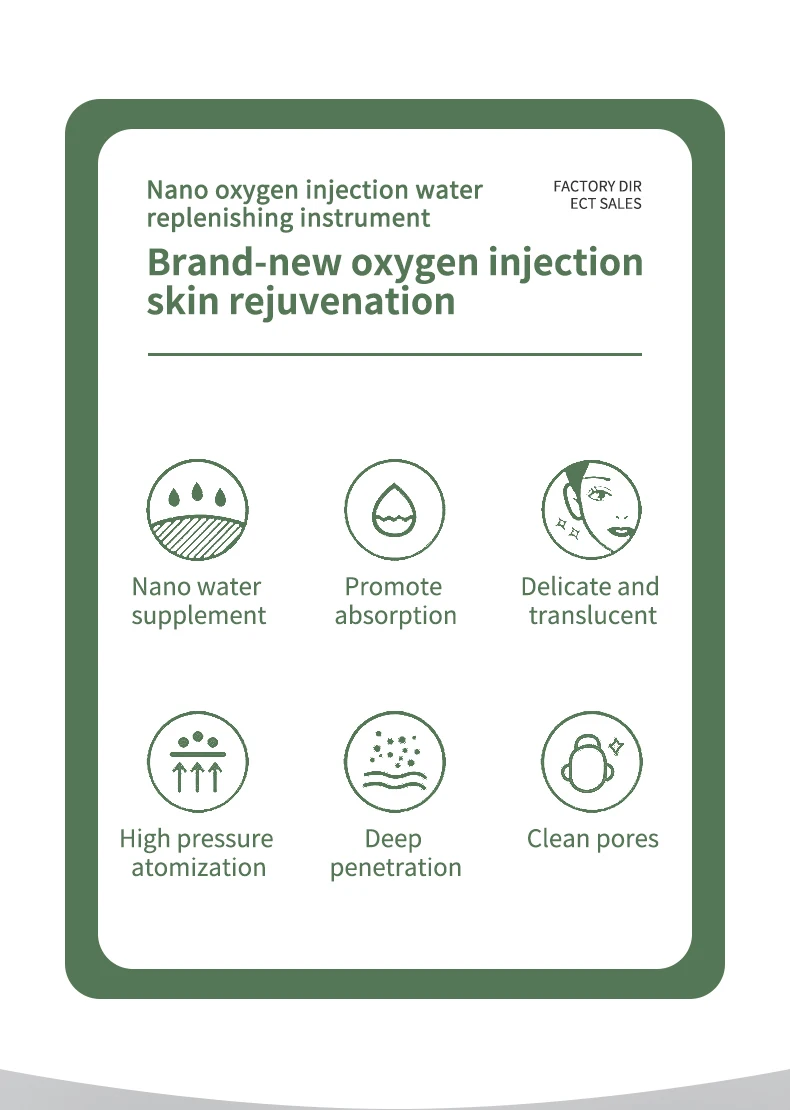 Nano oxygen injection water replenishing instrument

FACTORY DIR
ECT SALES

Brand-new oxygen injection skin rejuvenation

Nano water supplement

Promote absorption

Delicate and translucent

High pressure atomization

Deep penetration

Clean pores